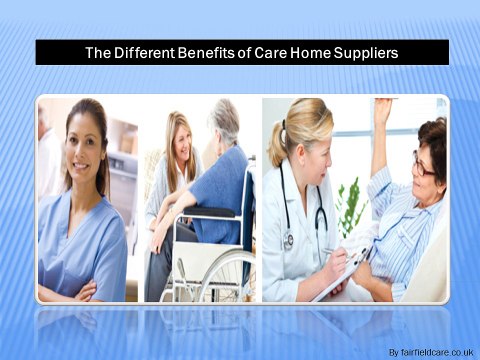 The Different Benefits of Care Home Suppliers

By fairfieldcare.co.uk